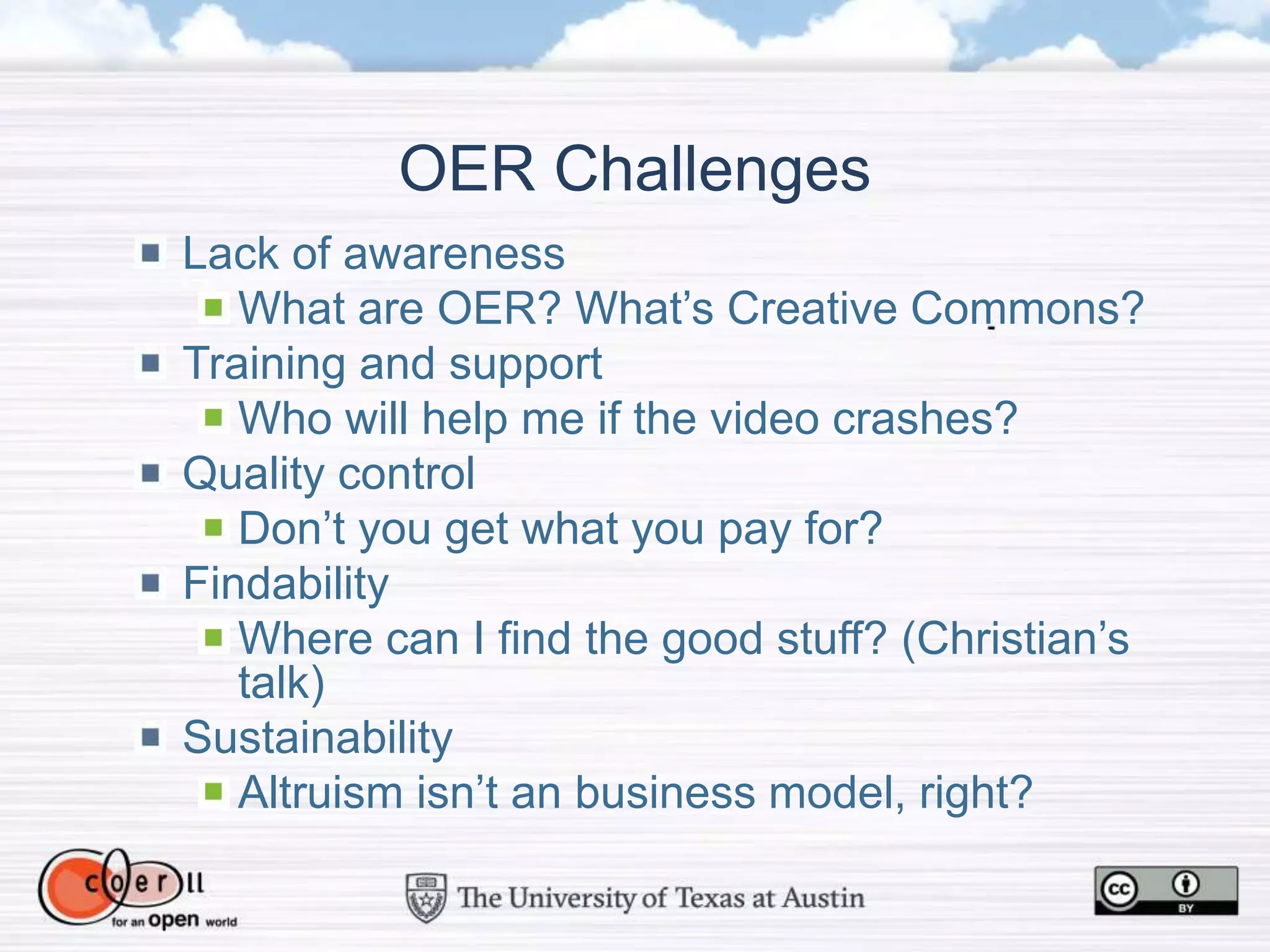 OER Challenges

Lack of awareness
What are OER? What's Creative Commons?
Training and support
Who will help me if the video crashes?
Quality control
Don't you get what you pay for?
Findability
Where can I find the good stuff? (Christian's talk)
Sustainability
Altruism isn't an business model, right?

coerll
for an open world

The University of Texas at Austin

cc BY